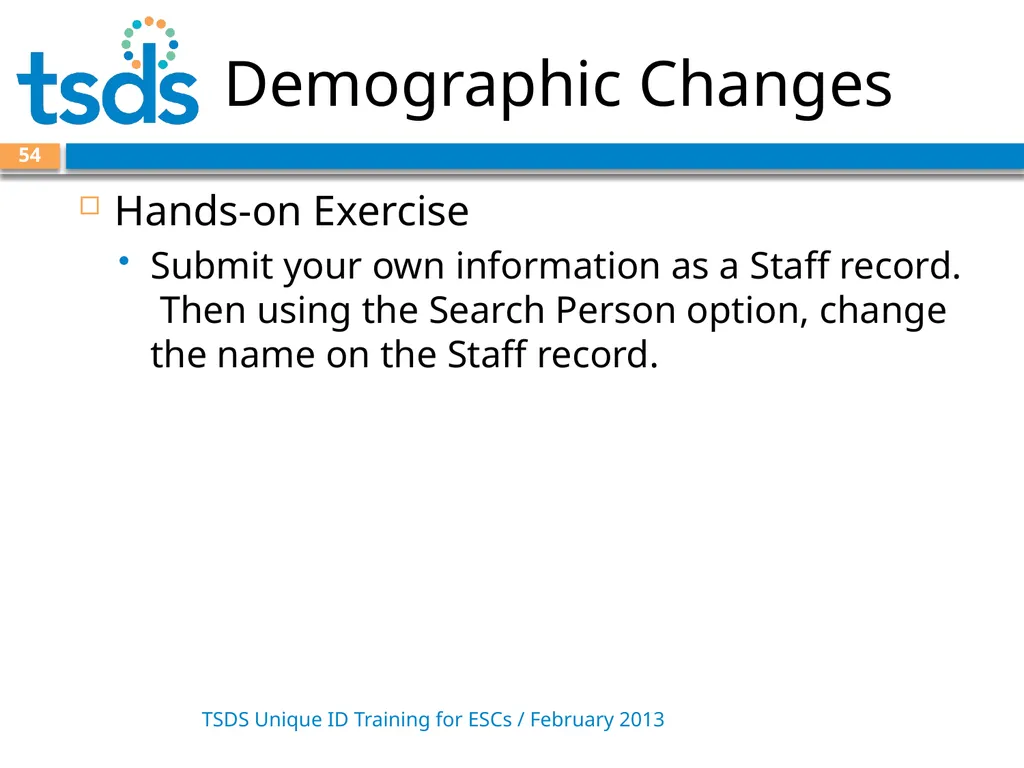 tsds

Demographic Changes

54

Hands-on Exercise

Submit your own information as a Staff record. Then using the Search Person option, change the name on the Staff record.

TSDS Unique ID Training for ESCs / February 2013